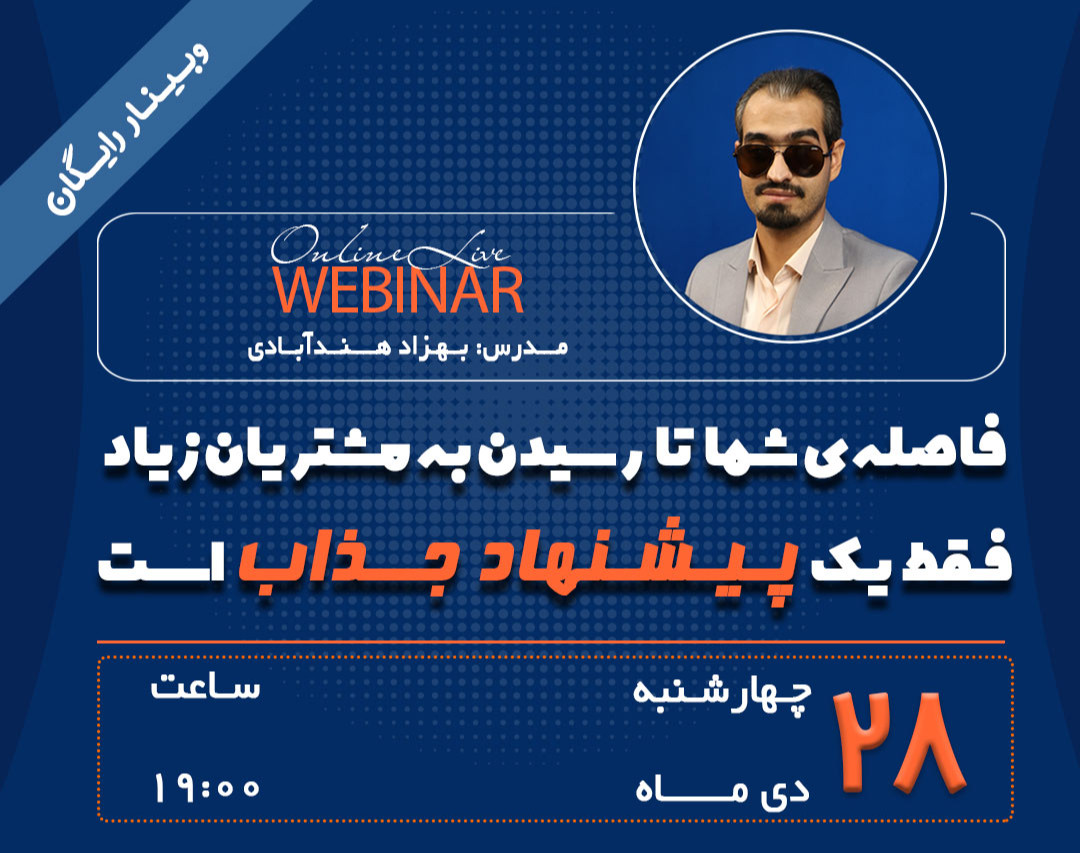 وبینار رایگان

Online Live
WEBINAR
مدرس: بهزاد هندآبادی

فاصله‌ی شما تا رسیدن به مشتریان زیاد
فقط یک پیشنهاد جذاب است

۲۸
چهارشنبه
دی ماه

ساعت
۱۹:۰۰